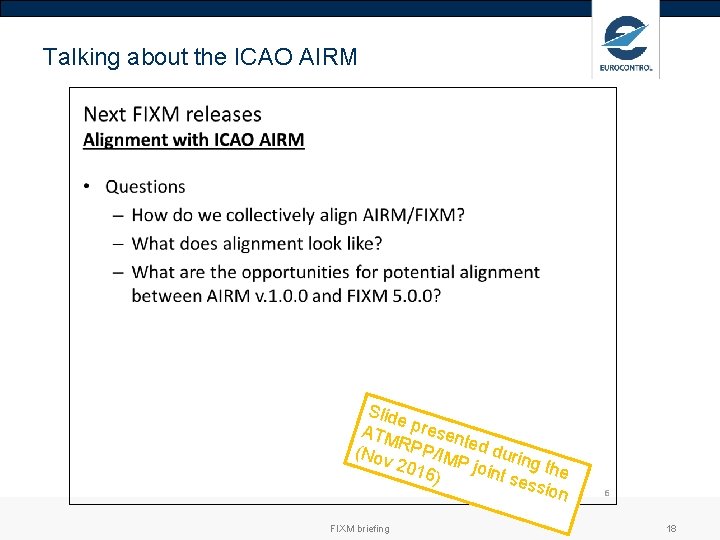 Talking about the ICAO AIRM

EUROCONTROL

Next FIXM releases
Alignment with ICAO AIRM

• Questions
– How do we collectively align AIRM/FIXM?
– What does alignment look like?
– What are the opportunities for potential alignment between AIRM v.1.0.0 and FIXM 5.0.0?

Slide presented during the ATMRPP/IMP joint session (Nov 2016)

6

FIXM briefing

18